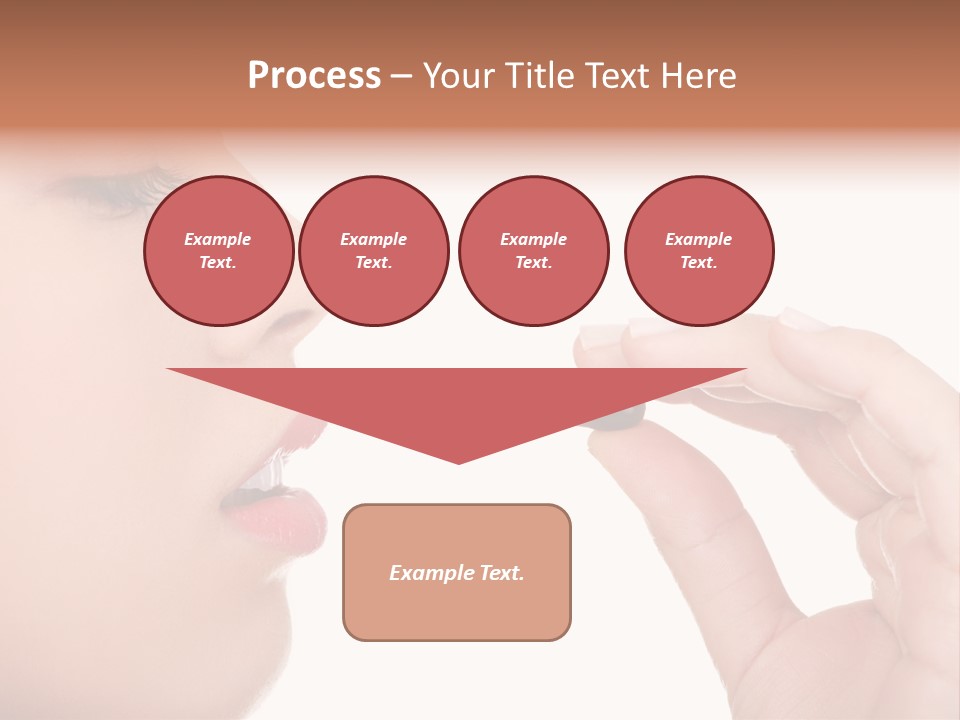 Process – Your Title Text Here

Example Text.

Example Text.

Example Text.

Example Text.

Example Text.